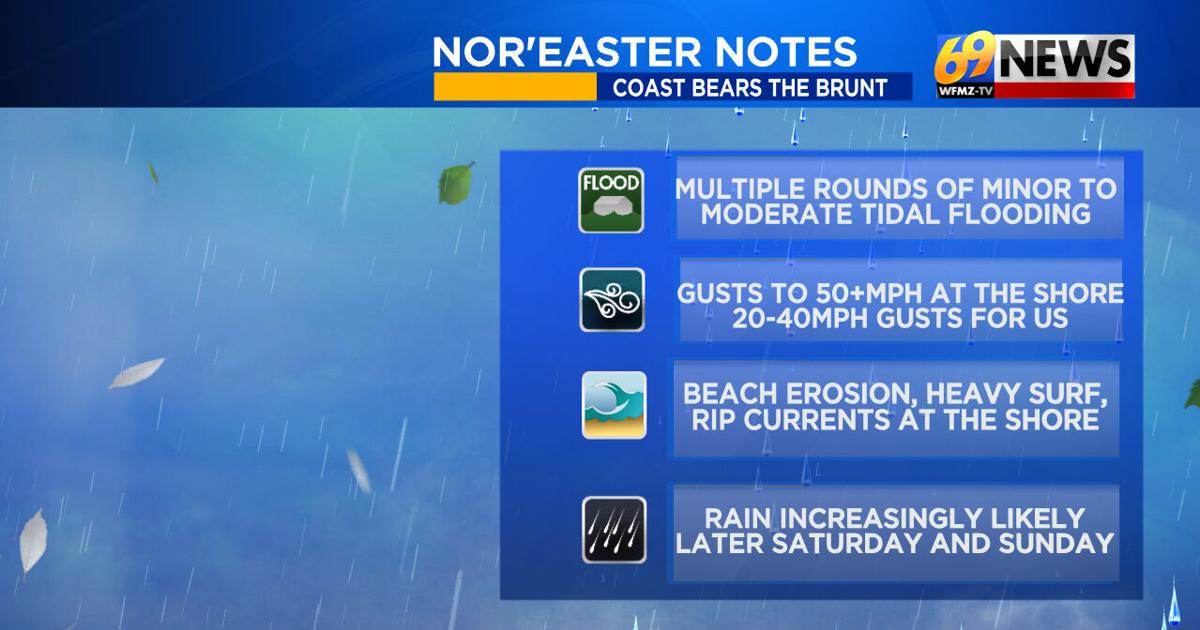 NOR'EASTER NOTES
COAST BEARS THE BRUNT

69 NEWS
WFMZ-TV

FLOOD
MULTIPLE ROUNDS OF MINOR TO MODERATE TIDAL FLOODING

GUSTS TO 50+MPH AT THE SHORE
20-40MPH GUSTS FOR US

BEACH EROSION, HEAVY SURF, RIP CURRENTS AT THE SHORE

RAIN INCREASINGLY LIKELY LATER SATURDAY AND SUNDAY